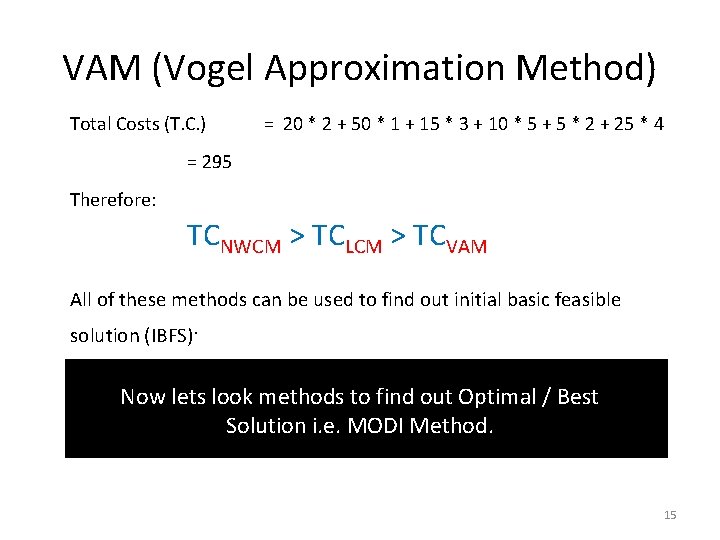 VAM (Vogel Approximation Method)

Total Costs (T.C.) = 20 * 2 + 50 * 1 + 15 * 3 + 10 * 5 + 5 * 2 + 25 * 4

= 295

Therefore:

$TC_{NWCM} > TC_{LCM} > TC_{VAM}$

All of these methods can be used to find out initial basic feasible solution (IBFS).

Now lets look methods to find out Optimal / Best Solution i.e. MODI Method.

15